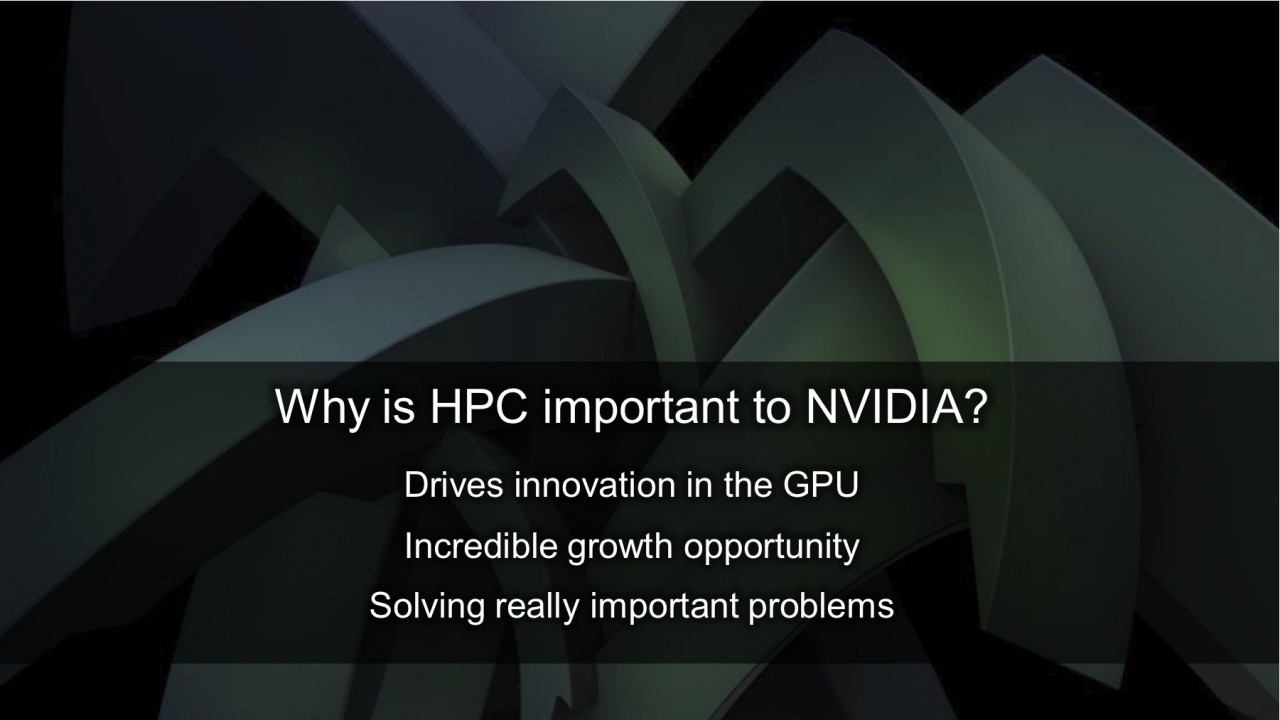 Why is HPC important to NVIDIA?

Drives innovation in the GPU

Incredible growth opportunity

Solving really important problems